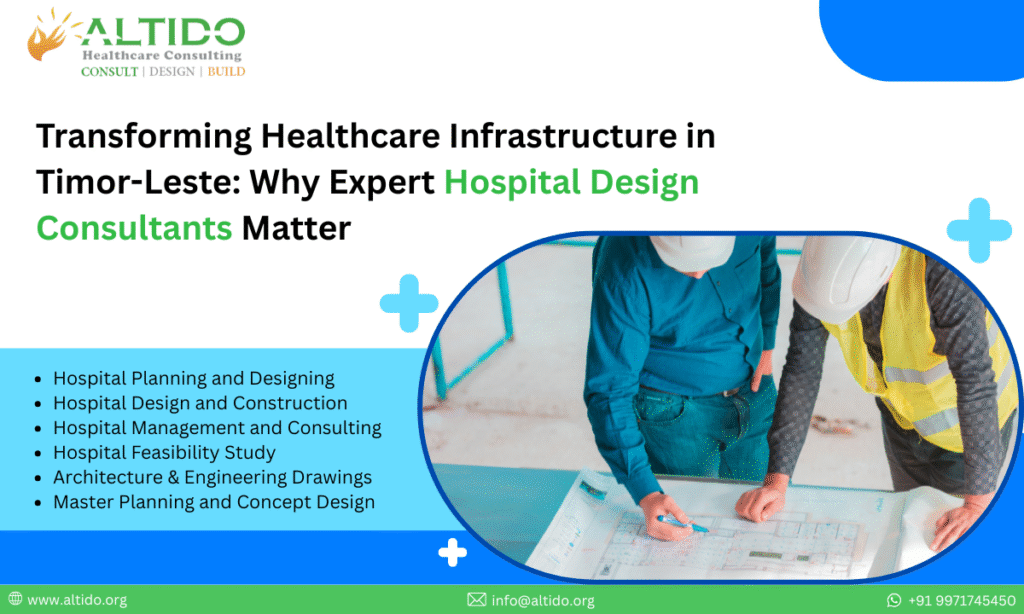 ALTIDO
Healthcare Consulting
CONSULT | DESIGN | BUILD

Transforming Healthcare Infrastructure in Timor-Leste: Why Expert Hospital Design Consultants Matter

- Hospital Planning and Designing
- Hospital Design and Construction
- Hospital Management and Consulting
- Hospital Feasibility Study
- Architecture & Engineering Drawings
- Master Planning and Concept Design

www.altido.org
info@altido.org
+91 9971745450